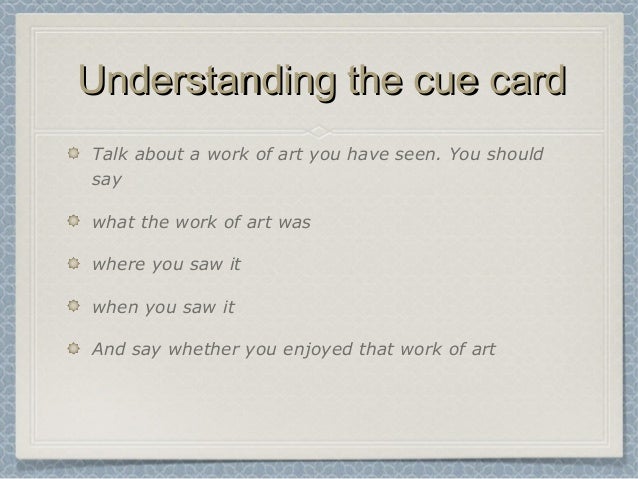 Understanding the cue card

Talk about a work of art you have seen. You should say

what the work of art was

where you saw it

when you saw it

And say whether you enjoyed that work of art